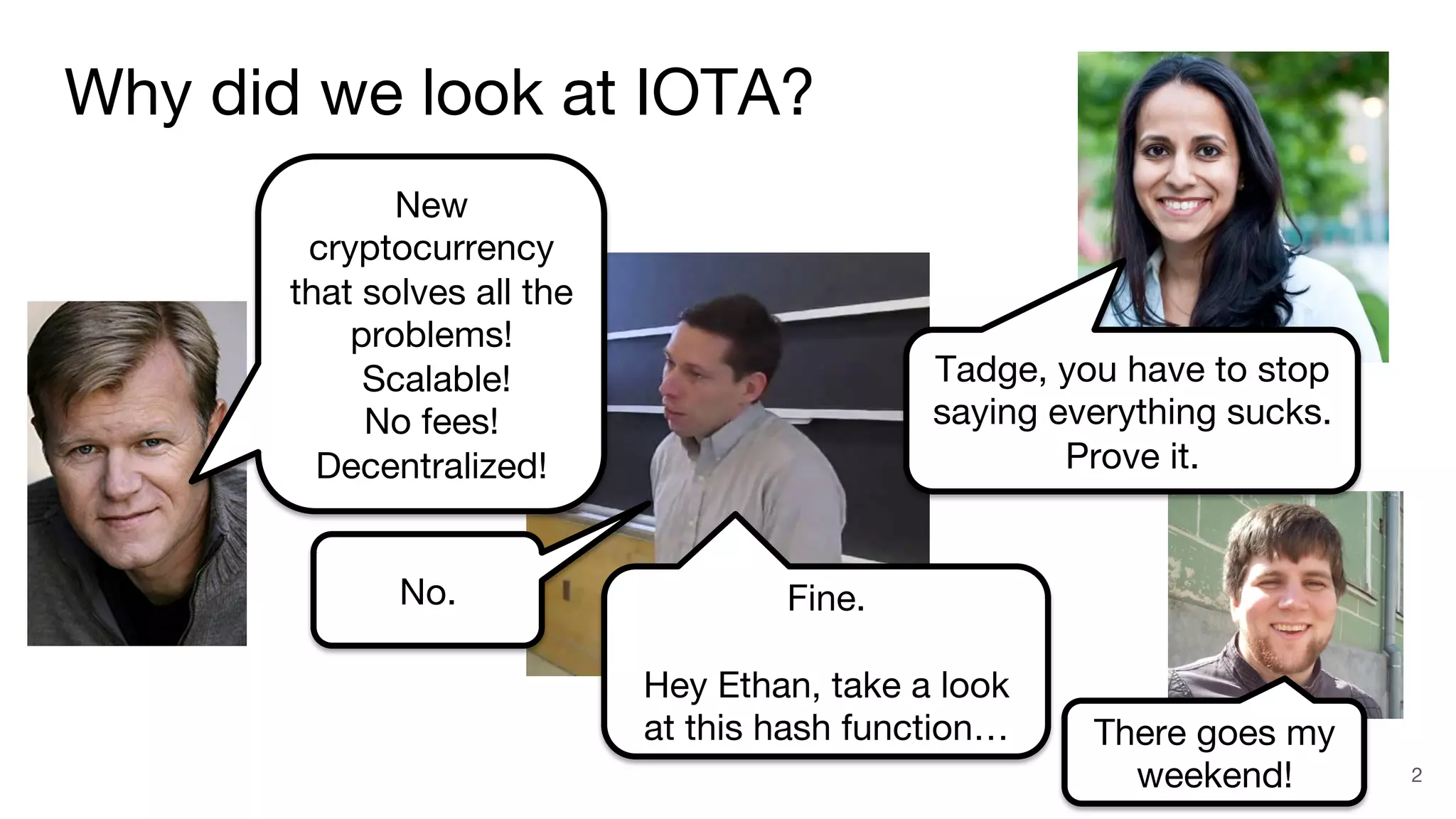 Why did we look at IOTA?

New cryptocurrency that solves all the problems! Scalable! No fees! Decentralized!

No.

Tadge, you have to stop saying everything sucks. Prove it.

Fine.

Hey Ethan, take a look at this hash function…

There goes my weekend!

2